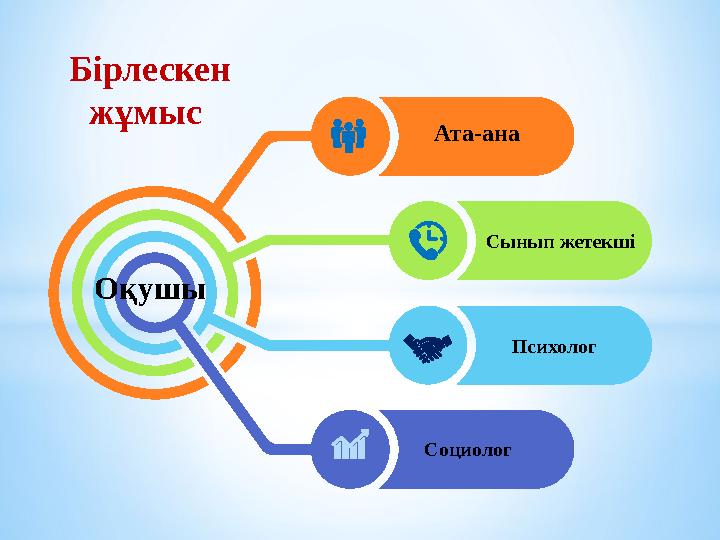 Бірлескен жұмыс

Оқушы

Ата-ана

Сынып жетекші

Психолог

Социолог